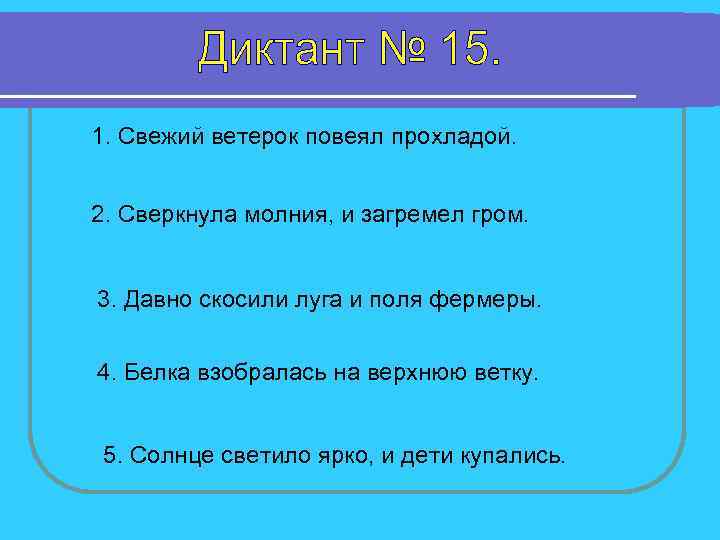 Диктант № 15.

1. Свежий ветерок повеял прохладой.

2. Сверкнула молния, и загремел гром.

3. Давно скосили луга и поля фермеры.

4. Белка взобралась на верхнюю ветку.

5. Солнце светило ярко, и дети купались.